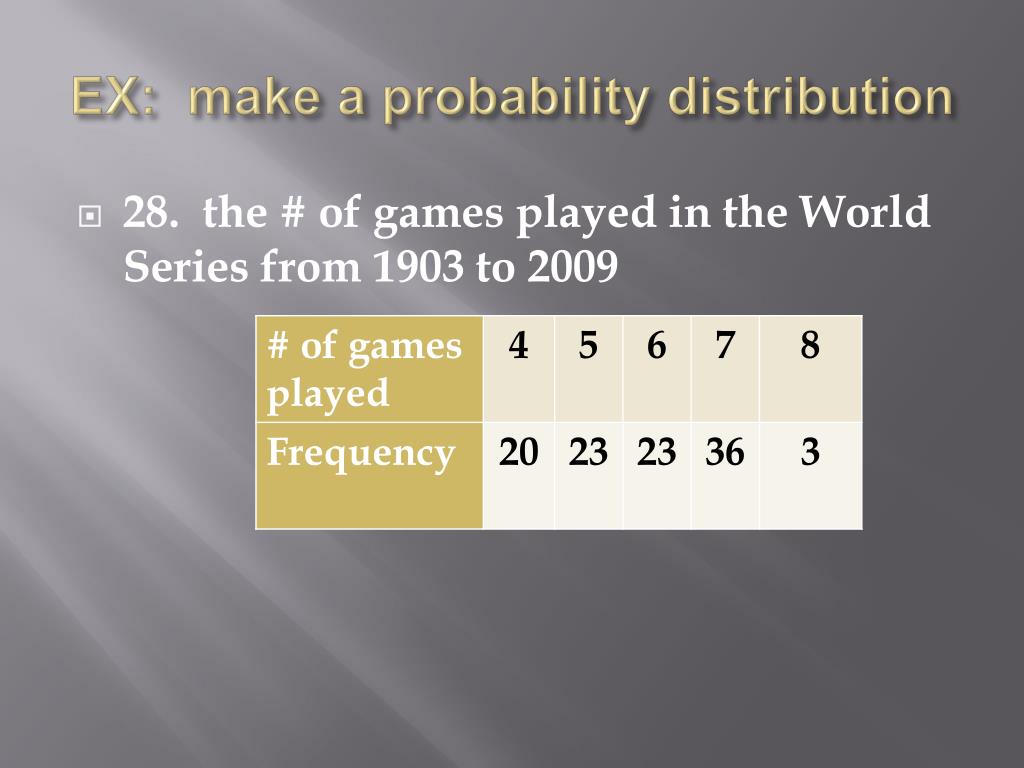 EX: make a probability distribution

28. the # of games played in the World Series from 1903 to 2009

| # of games played | 4 | 5 | 6 | 7 | 8 |
|---|---|---|---|---|---|
| Frequency | 20 | 23 | 23 | 36 | 3 |